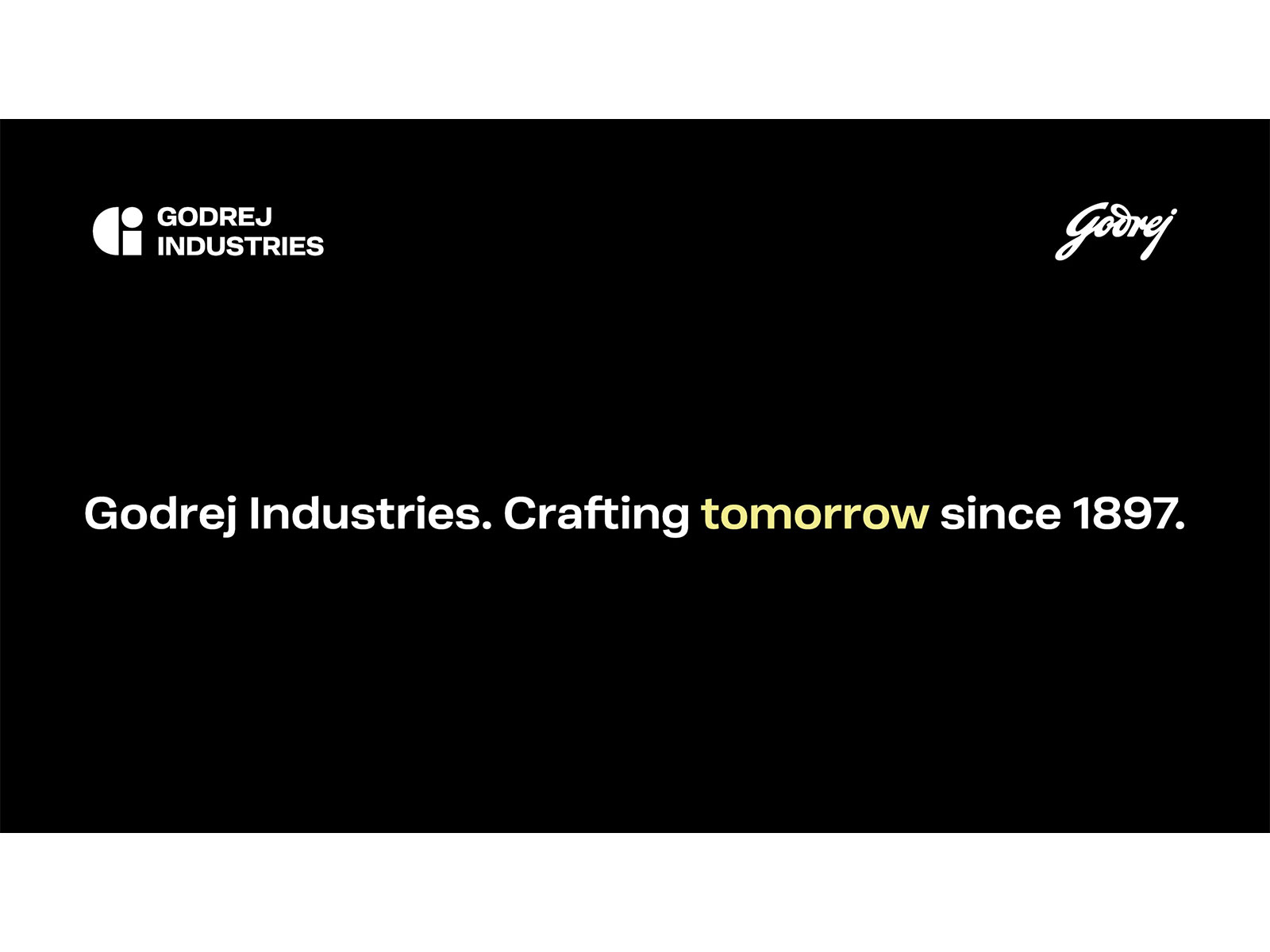 GODREJ INDUSTRIES

Godrej

Godrej Industries. Crafting tomorrow since 1897.